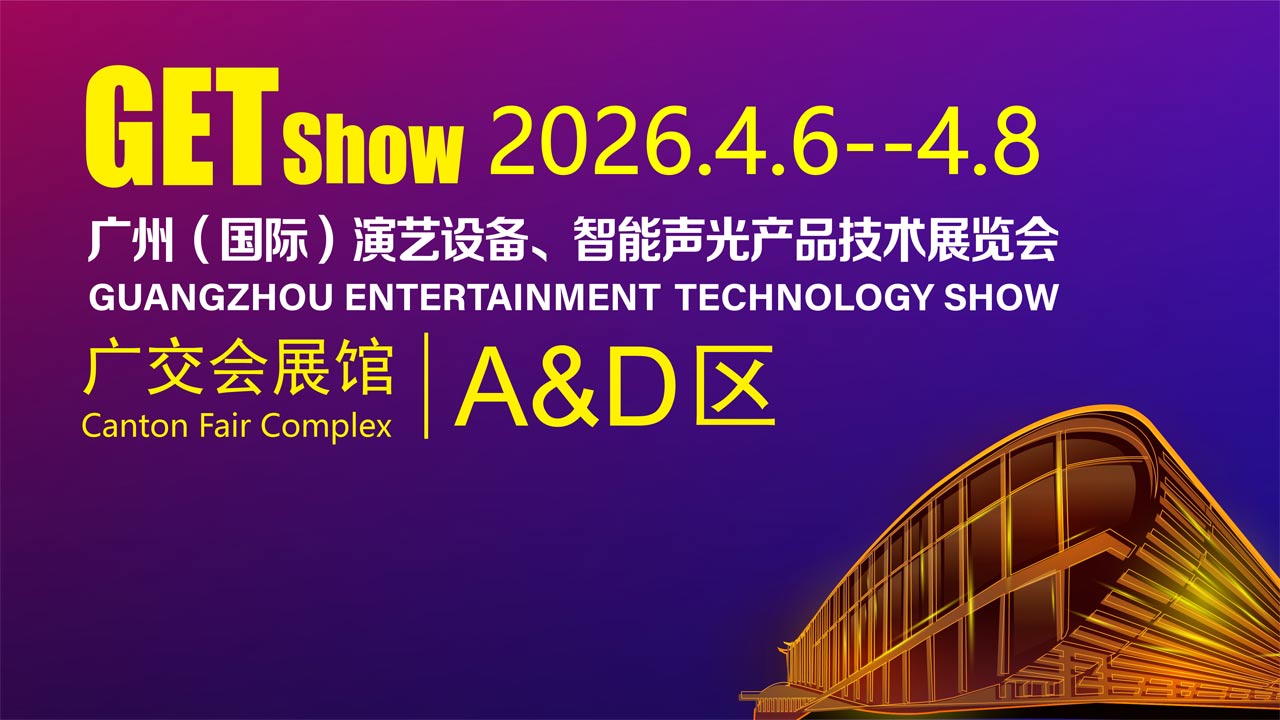 GET Show 2026.4.6--4.8

广州（国际）演艺设备、智能声光产品技术展览会
GUANGZHOU ENTERTAINMENT TECHNOLOGY SHOW

广交会展馆
Canton Fair Complex

A&D区